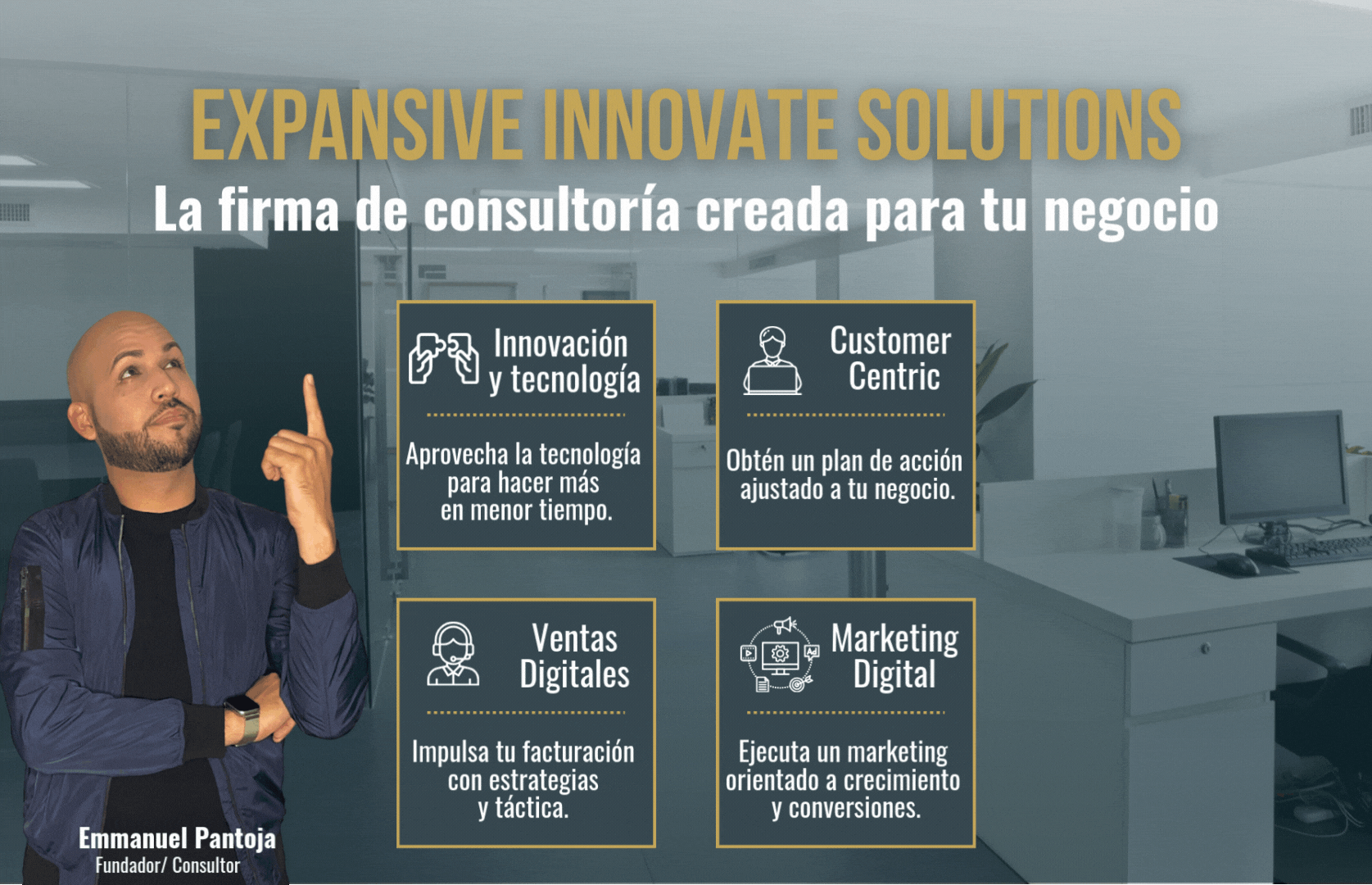 EXPANSIVE INNOVATE SOLUTIONS

La firma de consultoría creada para tu negocio

Innovación y tecnología

Aprovecha la tecnología para hacer más en menor tiempo.

Customer Centric

Obtén un plan de acción ajustado a tu negocio.

Ventas Digitales

Impulsa tu facturación con estrategias y táctica.

Marketing Digital

Ejecuta un marketing orientado a crecimiento y conversiones.

Emmanuel Pantoja
Fundador/ Consultor